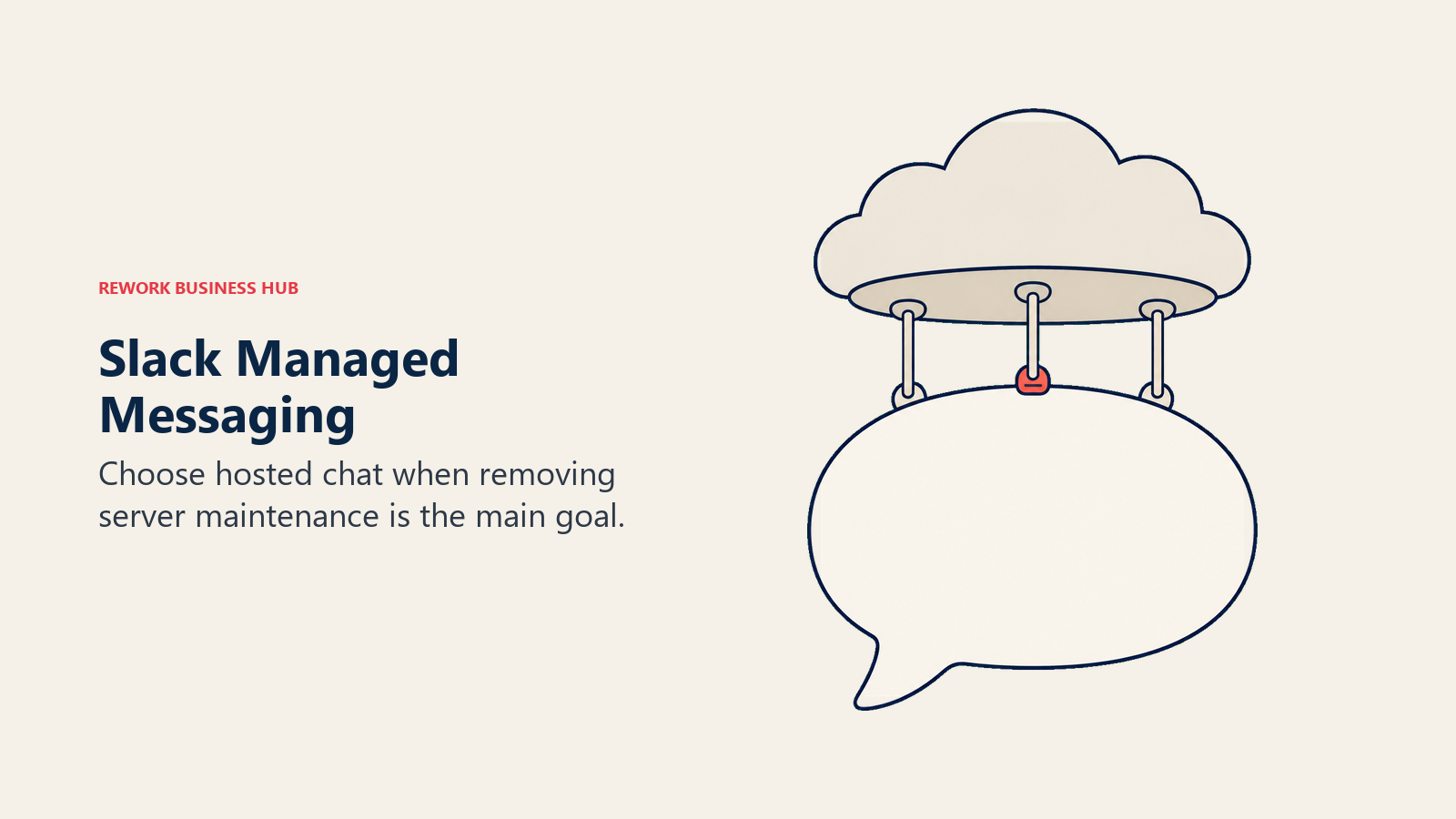 REWORK BUSINESS HUB

Slack Managed Messaging

Choose hosted chat when removing server maintenance is the main goal.